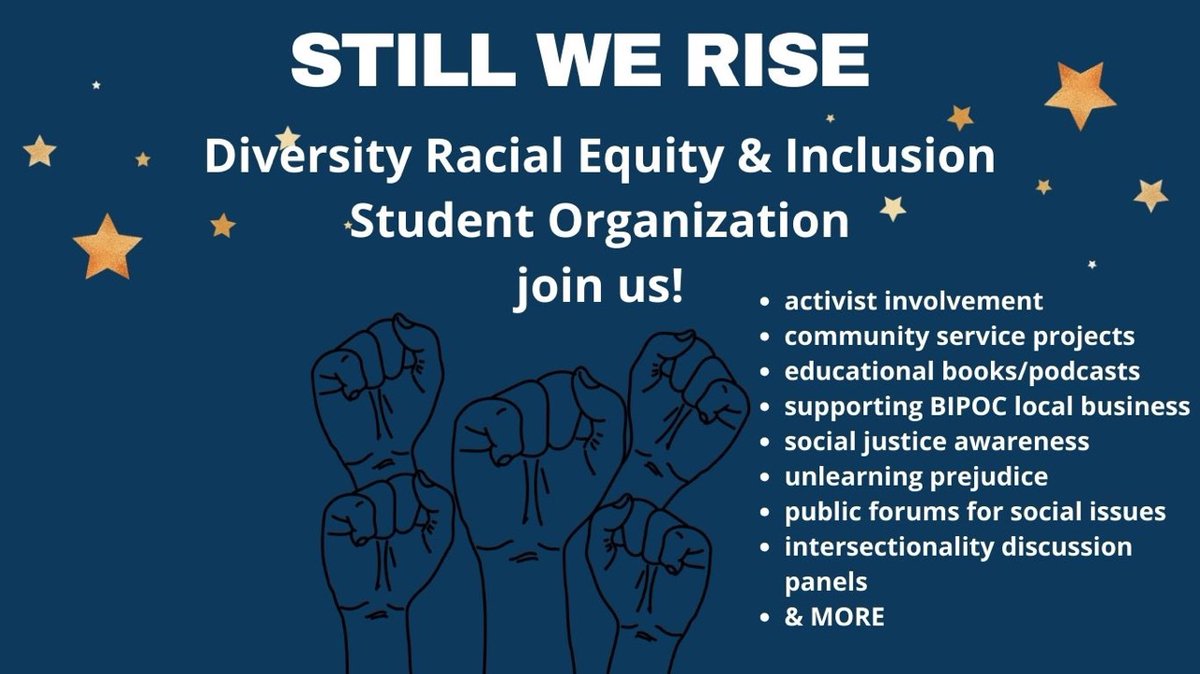 STILL WE RISE

Diversity Racial Equity & Inclusion Student Organization

join us!

- activist involvement
- community service projects
- educational books/podcasts
- supporting BIPOC local business
- social justice awareness
- unlearning prejudice
- public forums for social issues
- intersectionality discussion panels
- & MORE